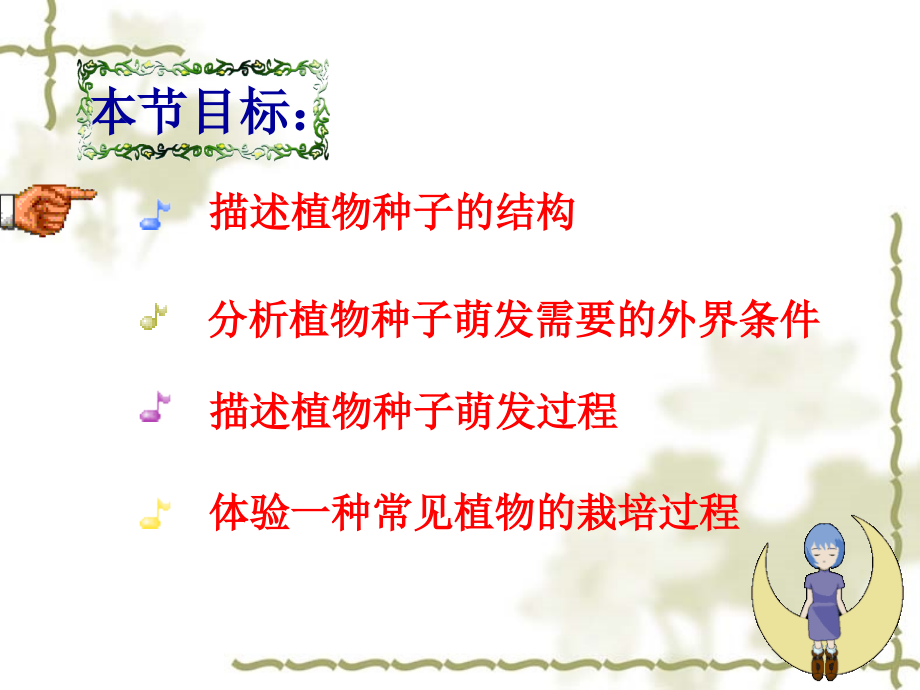 本节目标：

描述植物种子的结构

分析植物种子萌发需要的外界条件

描述植物种子萌发过程

体验一种常见植物的栽培过程